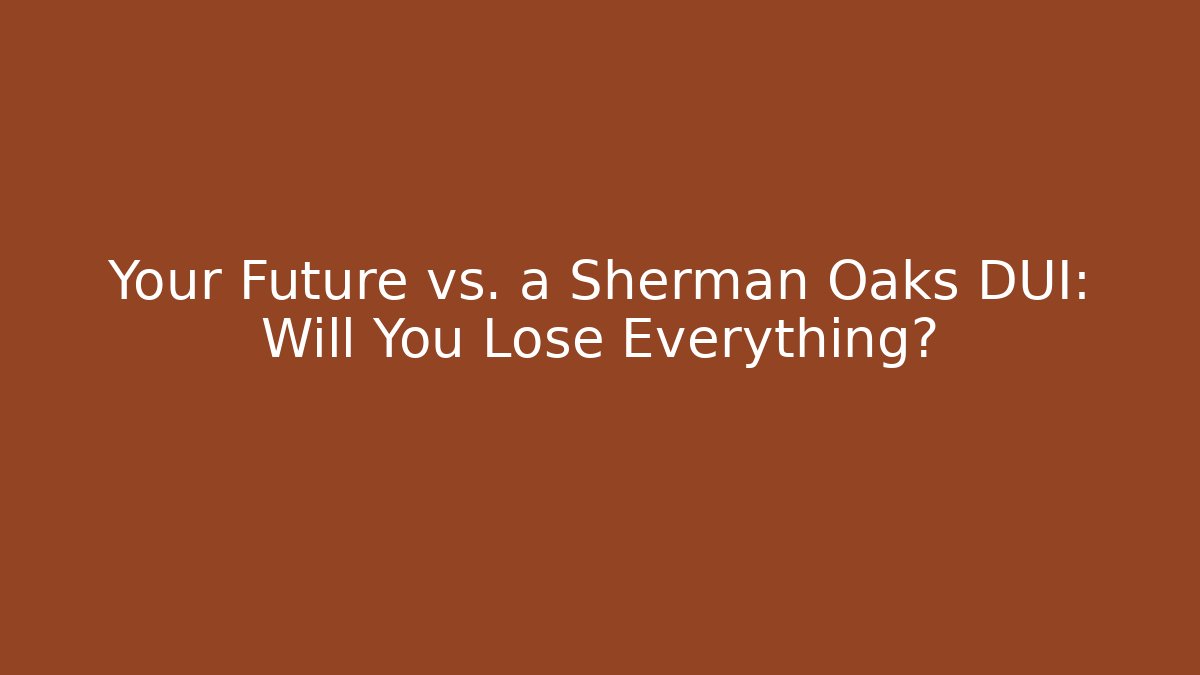 Your Future vs. a Sherman Oaks DUI: Will You Lose Everything?